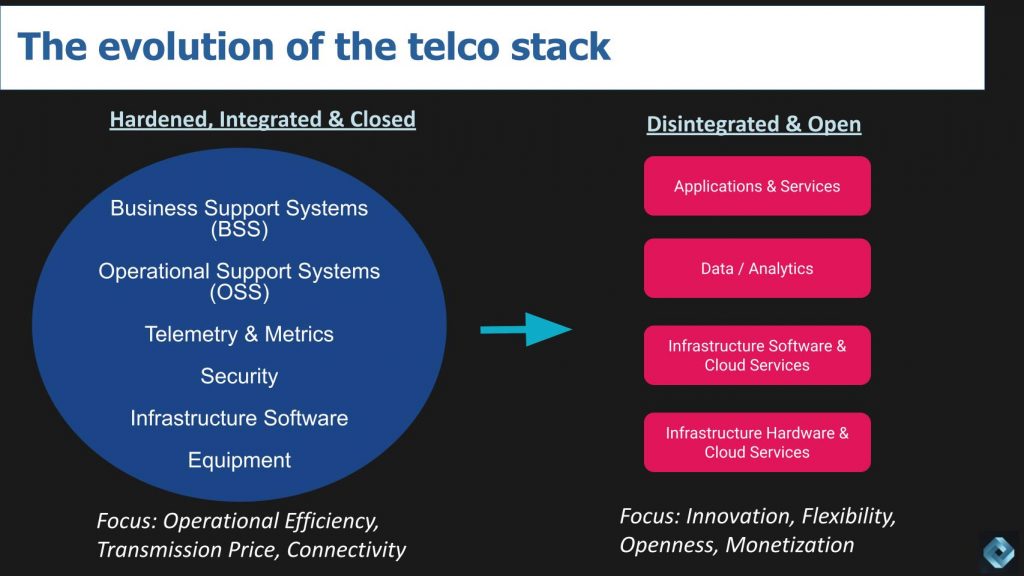 The evolution of the telco stack

Hardened, Integrated & Closed

Business Support Systems (BSS)

Operational Support Systems (OSS)

Telemetry & Metrics

Security

Infrastructure Software

Equipment

Focus: Operational Efficiency, Transmission Price, Connectivity

Disintegrated & Open

Applications & Services

Data / Analytics

Infrastructure Software & Cloud Services

Infrastructure Hardware & Cloud Services

Focus: Innovation, Flexibility, Openness, Monetization